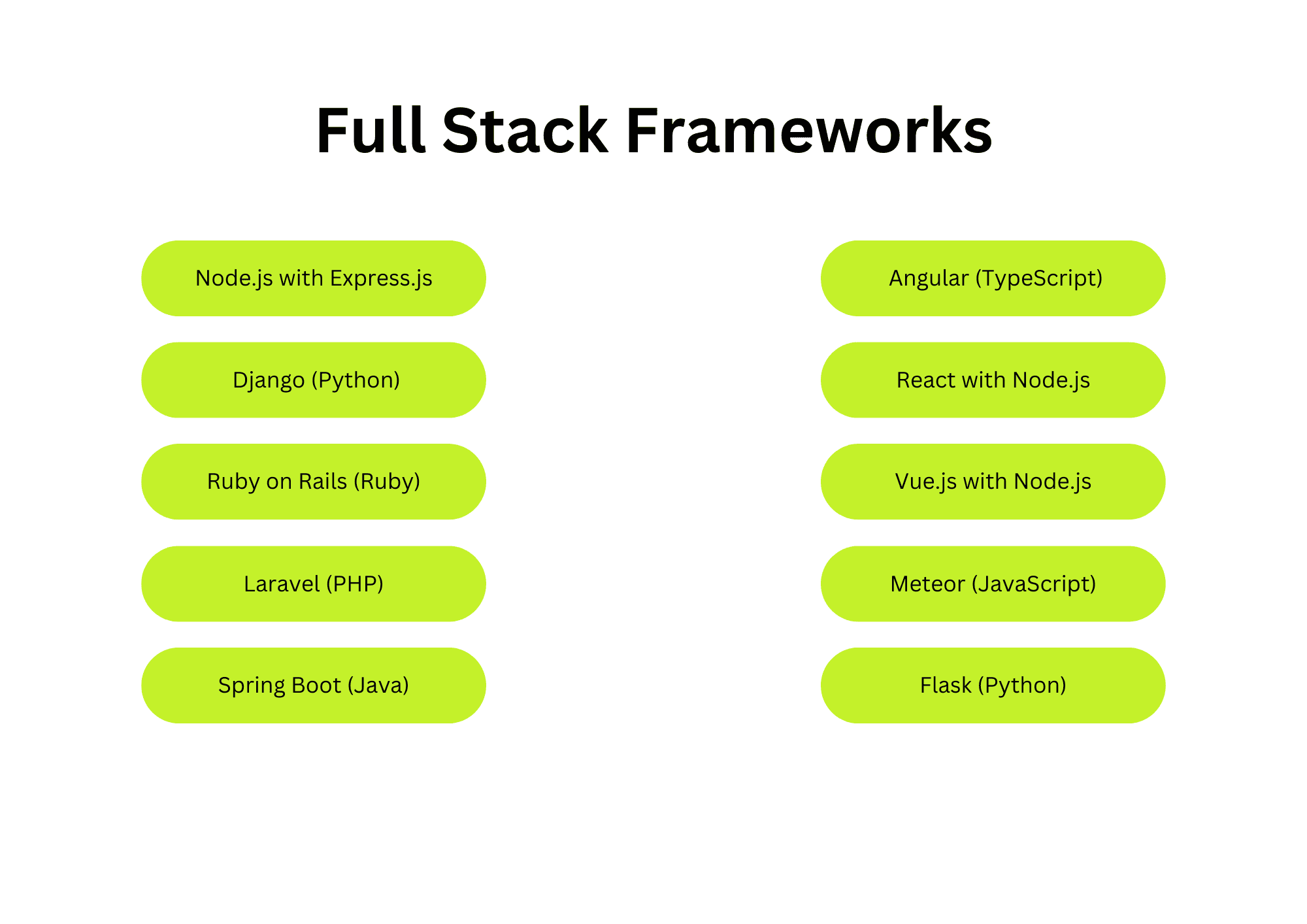 Full Stack Frameworks

Node.js with Express.js

Django (Python)

Ruby on Rails (Ruby)

Laravel (PHP)

Spring Boot (Java)

Angular (TypeScript)

React with Node.js

Vue.js with Node.js

Meteor (JavaScript)

Flask (Python)